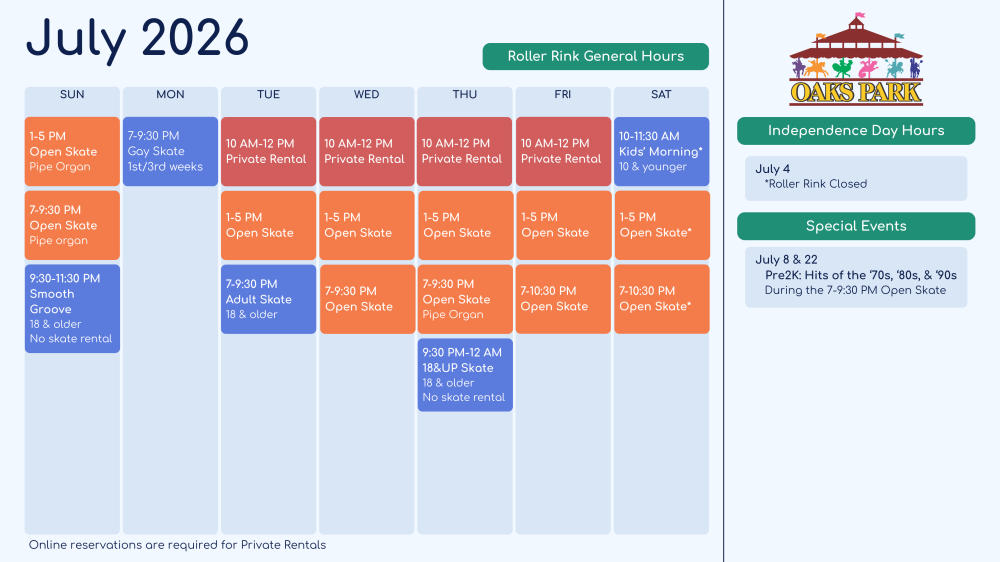 July 2026

Roller Rink General Hours

| SUN | MON | TUE | WED | THU | FRI | SAT |
|---|---|---|---|---|---|---|
| 1-5 PM Open Skate Pipe Organ | 7-9:30 PM Gay Skate 1st/3rd weeks | 10 AM-12 PM Private Rental | 10 AM-12 PM Private Rental | 10 AM-12 PM Private Rental | 10 AM-12 PM Private Rental | 10-11:30 AM Kids' Morning* 10 & younger |
| 7-9:30 PM Open Skate Pipe organ | | 1-5 PM Open Skate | 1-5 PM Open Skate | 1-5 PM Open Skate | 1-5 PM Open Skate | 1-5 PM Open Skate* |
| 9:30-11:30 PM Smooth Groove 18 & older No skate rental | | 7-9:30 PM Adult Skate 18 & older | 7-9:30 PM Open Skate | 7-9:30 PM Open Skate Pipe Organ | 7-10:30 PM Open Skate | 7-10:30 PM Open Skate* |
| | | | | 9:30 PM-12 AM 18&UP Skate 18 & older No skate rental | | |

Online reservations are required for Private Rentals

OAKS PARK

Independence Day Hours

July 4
*Roller Rink Closed

Special Events

July 8 & 22
Pre2K: Hits of the '70s, '80s, & '90s
During the 7-9:30 PM Open Skate